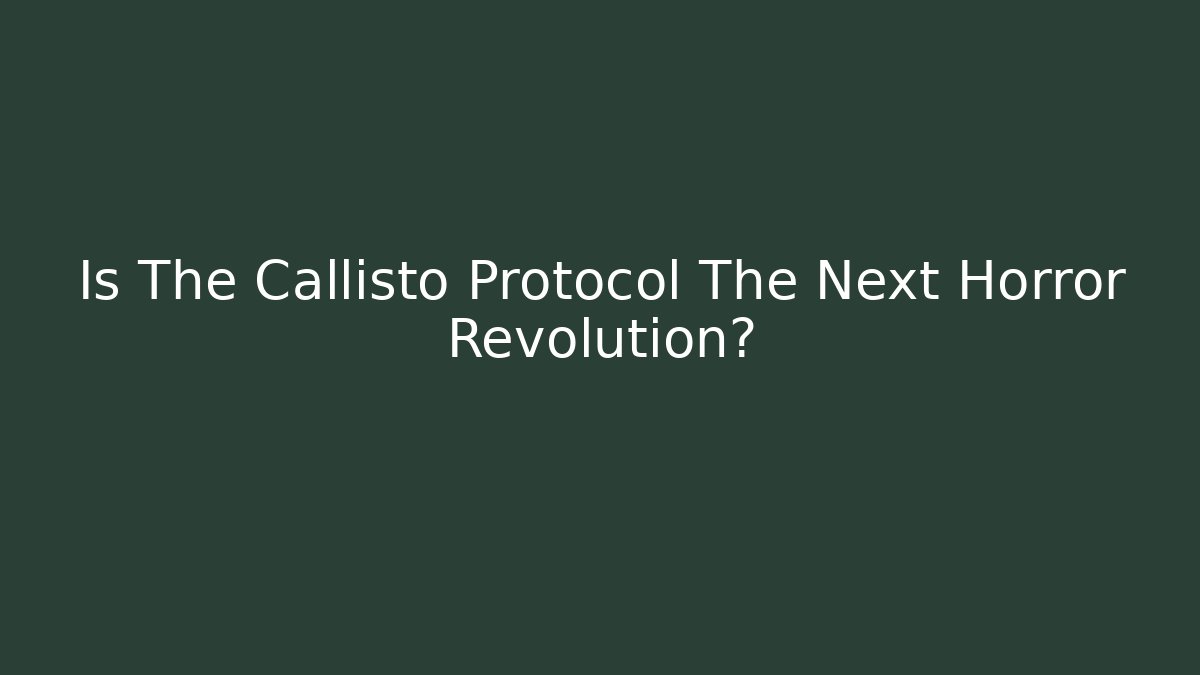 Is The Callisto Protocol The Next Horror Revolution?